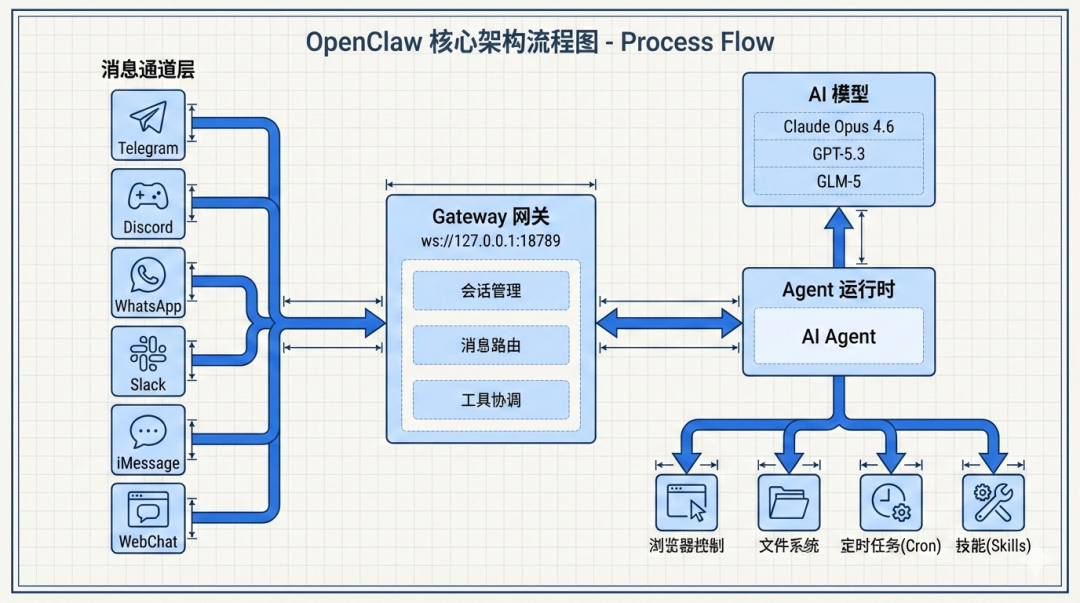 OpenClaw 核心架构流程图 - Process Flow

消息通道层

Telegram

Discord

WhatsApp

Slack

iMessage

WebChat

Gateway 网关
ws://127.0.0.1:18789

会话管理

消息路由

工具协调

AI 模型

Claude Opus 4.6

GPT-5.3

GLM-5

Agent 运行时

AI Agent

浏览器控制

文件系统

定时任务(Cron)

技能(Skills)